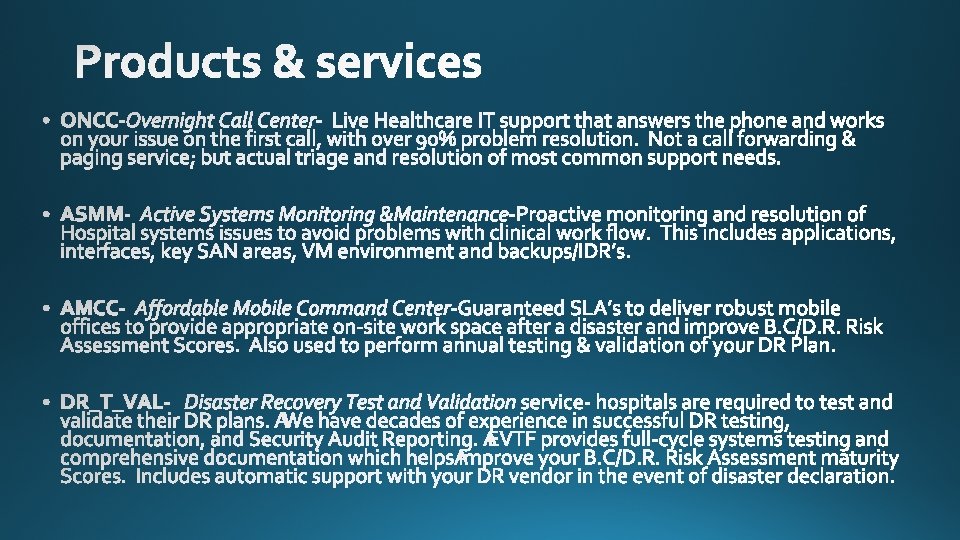 Products & services

• ONCC-Overnight Call Center- Live Healthcare IT support that answers the phone and works on your issue on the first call, with over 90% problem resolution. Not a call forwarding & paging service; but actual triage and resolution of most common support needs.

• ASMM- Active Systems Monitoring &Maintenance-Proactive monitoring and resolution of Hospital systems issues to avoid problems with clinical work flow. This includes applications, interfaces, key SAN areas, VM environment and backups/IDR's.

• AMCC- Affordable Mobile Command Center-Guaranteed SLA's to deliver robust mobile offices to provide appropriate on-site work space after a disaster and improve B.C/D.R. Risk Assessment Scores. Also used to perform annual testing & validation of your DR Plan.

• DR_T_VAL- Disaster Recovery Test and Validation service- hospitals are required to test and validate their DR plans. AWe have decades of experience in successful DR testing, documentation, and Security Audit Reporting. AEVTF provides full-cycle systems testing and comprehensive documentation which helpsAimprove your B.C/D.R. Risk Assessment maturity Scores. Includes automatic support with your DR vendor in the event of disaster declaration.